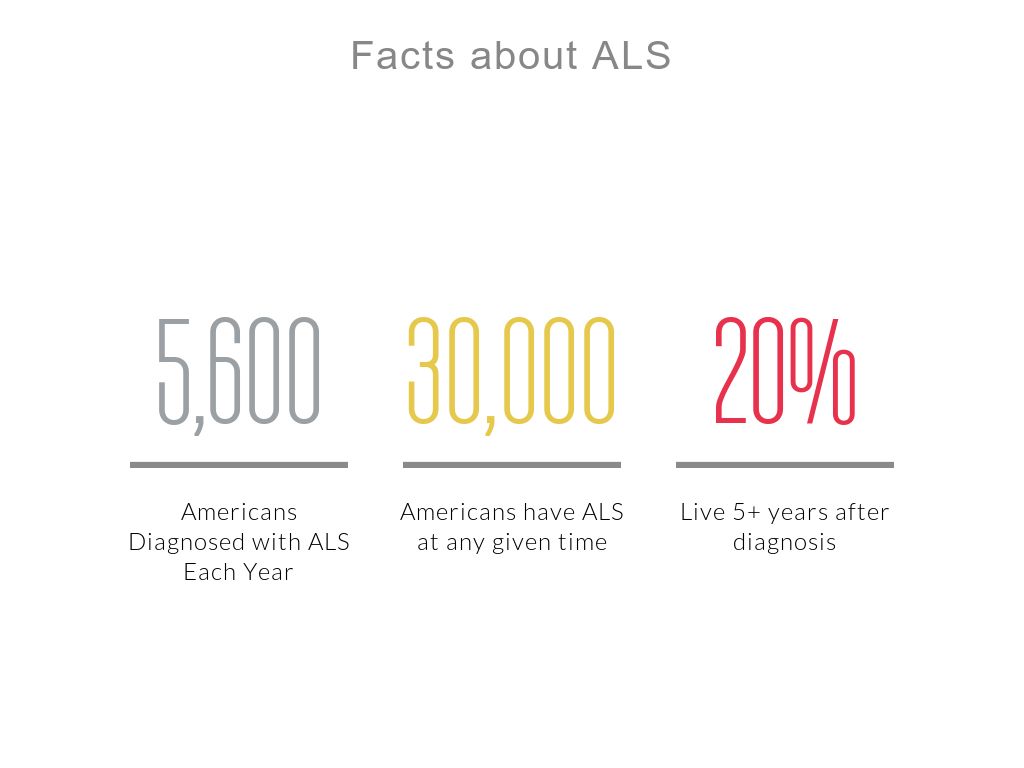 Facts about ALS

5,600

Americans Diagnosed with ALS Each Year

30,000

Americans have ALS at any given time

20%

Live 5+ years after diagnosis